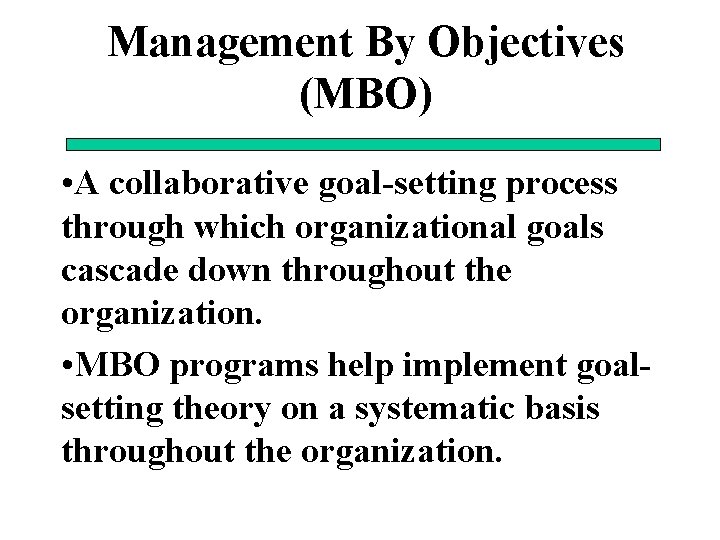 Management By Objectives (MBO)

•A collaborative goal-setting process through which organizational goals cascade down throughout the organization.

•MBO programs help implement goal-setting theory on a systematic basis throughout the organization.